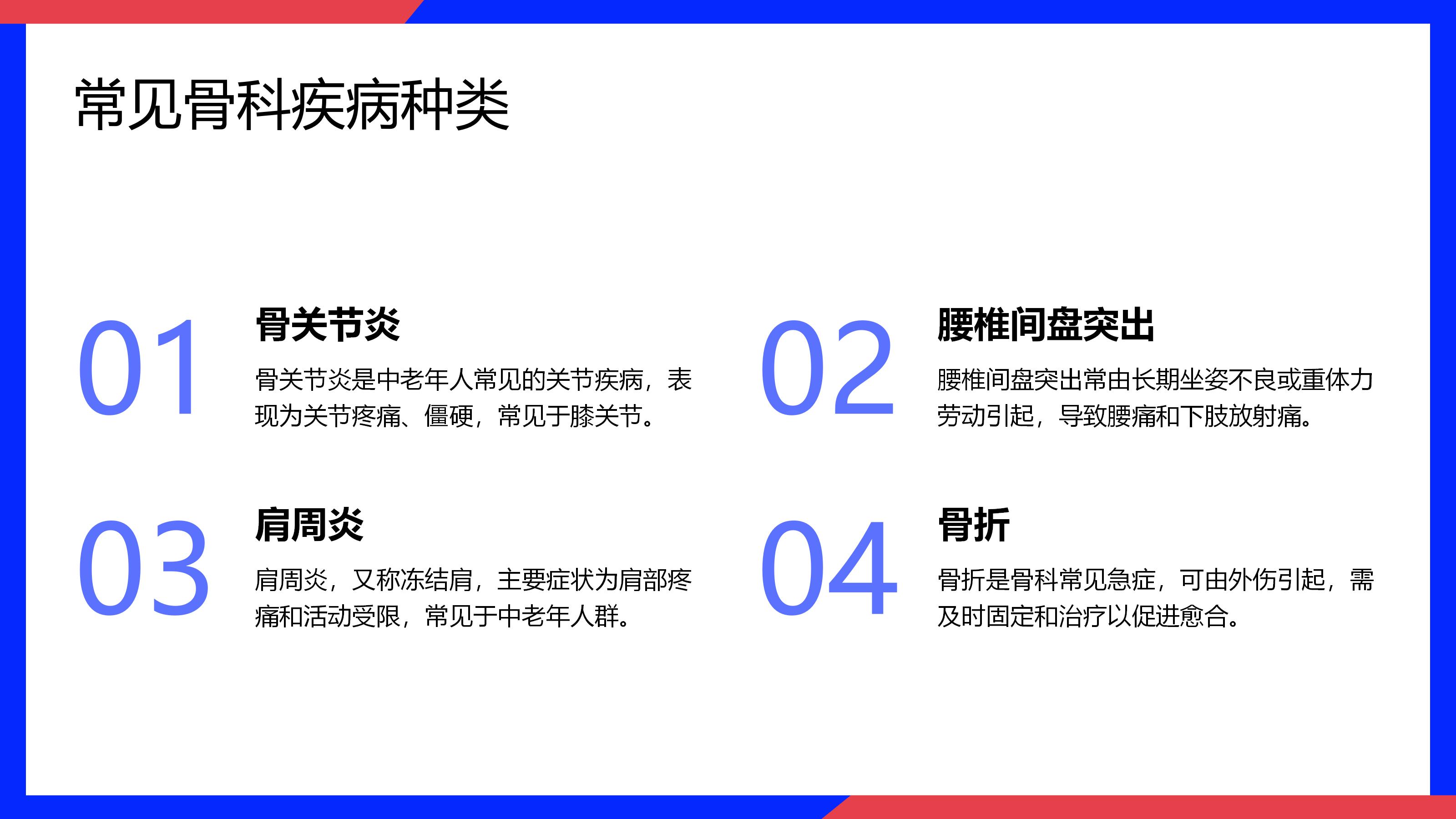 常见骨科疾病种类

01

骨关节炎

骨关节炎是中老年人常见的关节疾病，表现为关节疼痛、僵硬，常见于膝关节。

02

腰椎间盘突出

腰椎间盘突出常由长期坐姿不良或重体力劳动引起，导致腰痛和下肢放射痛。

03

肩周炎

肩周炎，又称冻结肩，主要症状为肩部疼痛和活动受限，常见于中老年人群。

04

骨折

骨折是骨科常见急症，可由外伤引起，需及时固定和治疗以促进愈合。